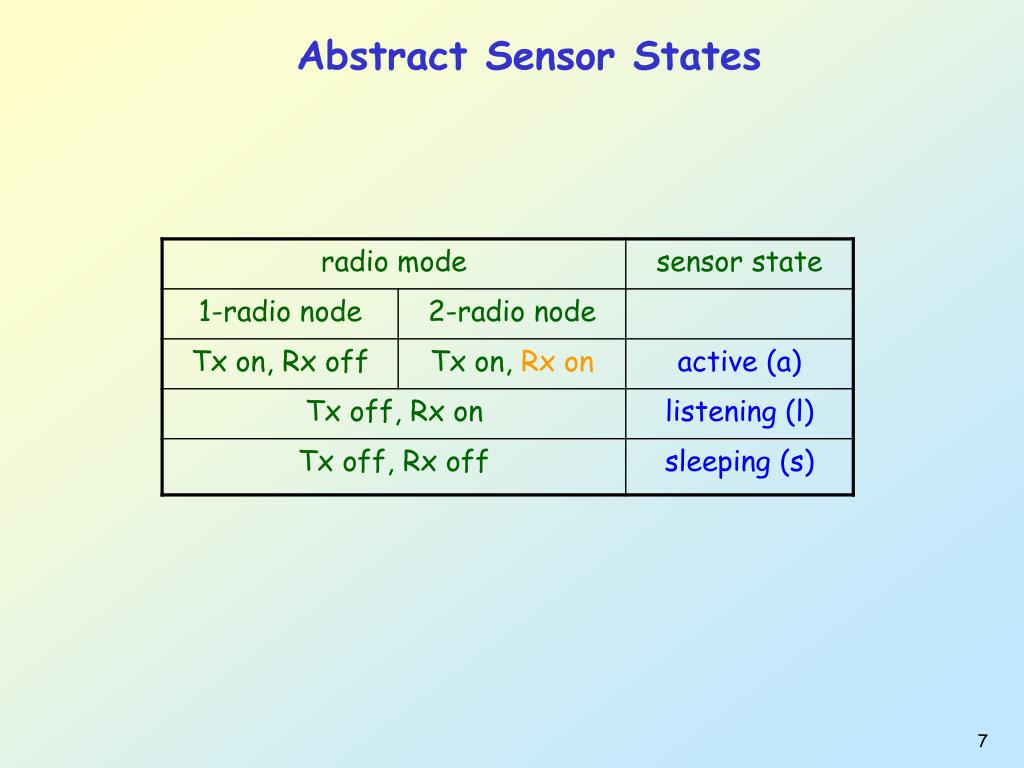 Abstract Sensor States

| radio mode | | sensor state |
|---|---|---|
| 1-radio node | 2-radio node | |
| Tx on, Rx off | Tx on, Rx on | active (a) |
| Tx off, Rx on | | listening (l) |
| Tx off, Rx off | | sleeping (s) |

7